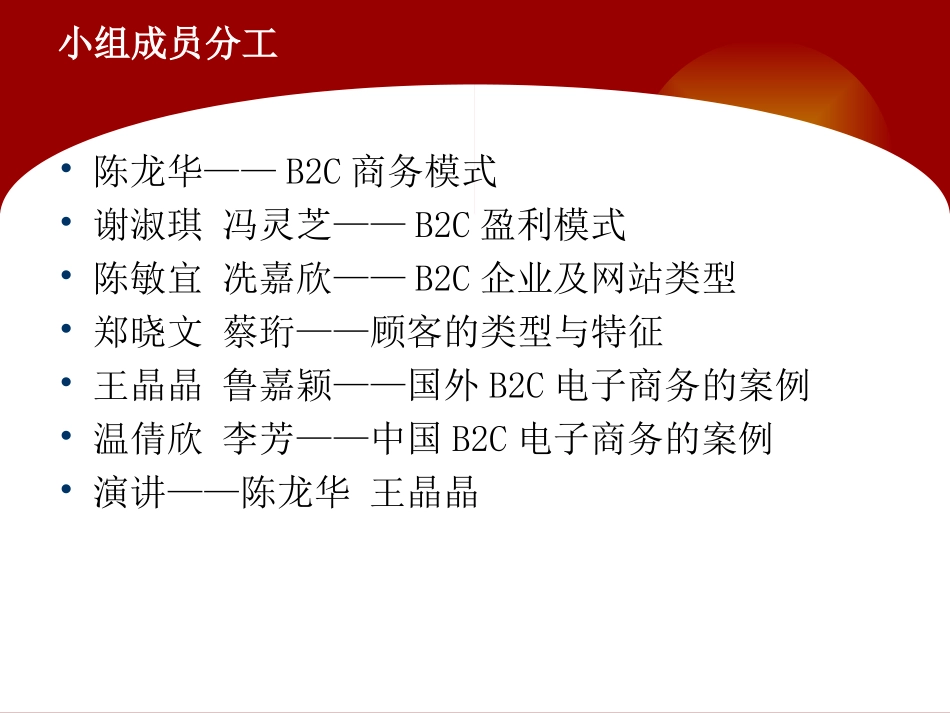 小组成员分工

• 陈龙华—— B2C 商务模式
• 谢淑琪 冯灵芝—— B2C 盈利模式
• 陈敏宜 冼嘉欣—— B2C 企业及网站类型
• 郑晓文 蔡珩——顾客的类型与特征
• 王晶晶 鲁嘉颖——国外 B2C 电子商务的案例
• 温倩欣 李芳——中国 B2C 电子商务的案例
• 演讲——陈龙华 王晶晶